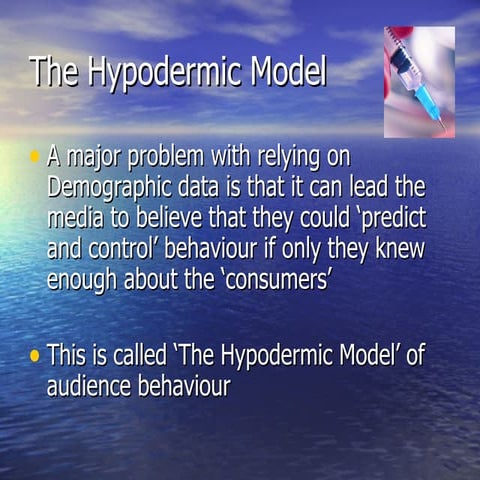 The Hypodermic Model

• A major problem with relying on Demographic data is that it can lead the media to believe that they could 'predict and control' behaviour if only they knew enough about the 'consumers'

• This is called 'The Hypodermic Model' of audience behaviour